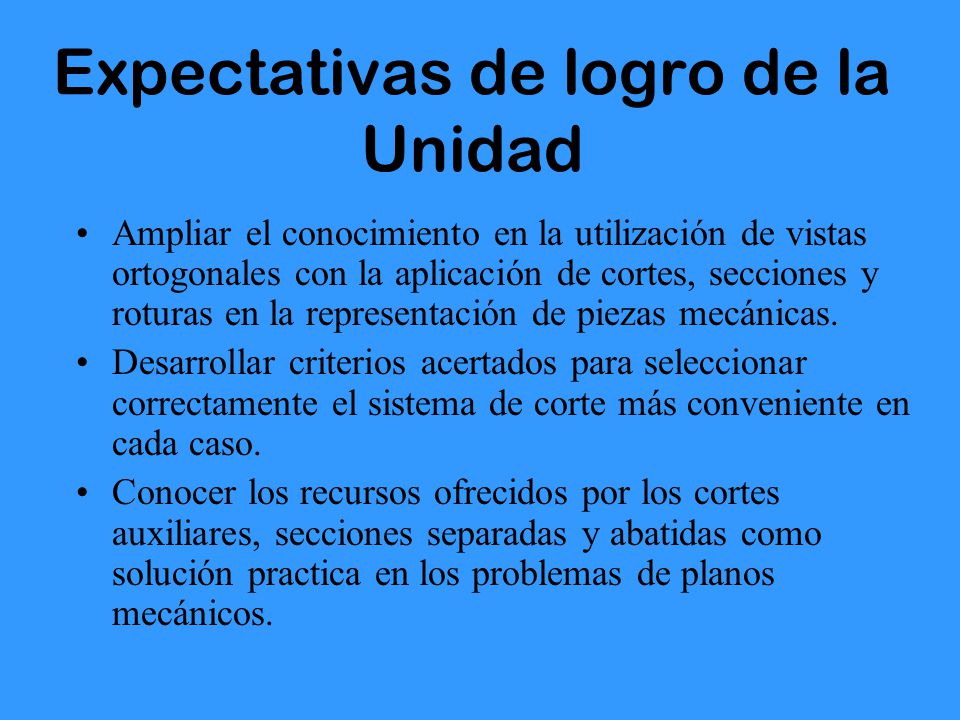 Expectativas de logro de la Unidad

• Ampliar el conocimiento en la utilización de vistas ortogonales con la aplicación de cortes, secciones y roturas en la representación de piezas mecánicas.
• Desarrollar criterios acertados para seleccionar correctamente el sistema de corte más conveniente en cada caso.
• Conocer los recursos ofrecidos por los cortes auxiliares, secciones separadas y abatidas como solución practica en los problemas de planos mecánicos.